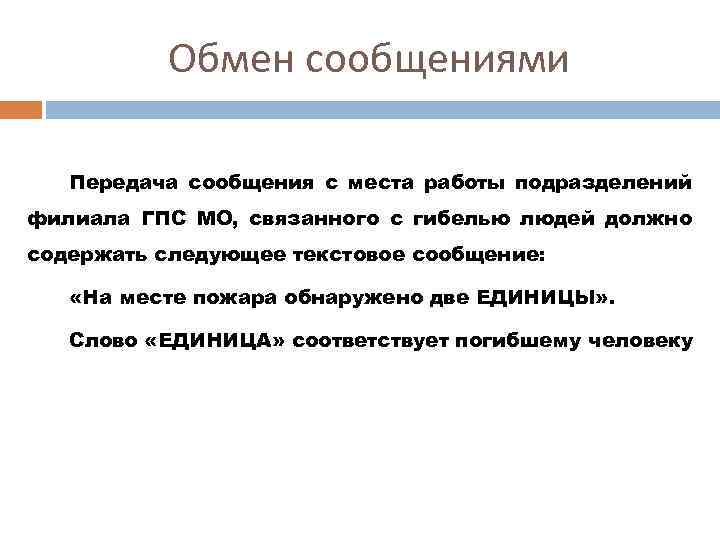 Обмен сообщениями

Передача сообщения с места работы подразделений филиала ГПС МО, связанного с гибелью людей должно содержать следующее текстовое сообщение:

«На месте пожара обнаружено две ЕДИНИЦЫ».

Слово «ЕДИНИЦА» соответствует погибшему человеку